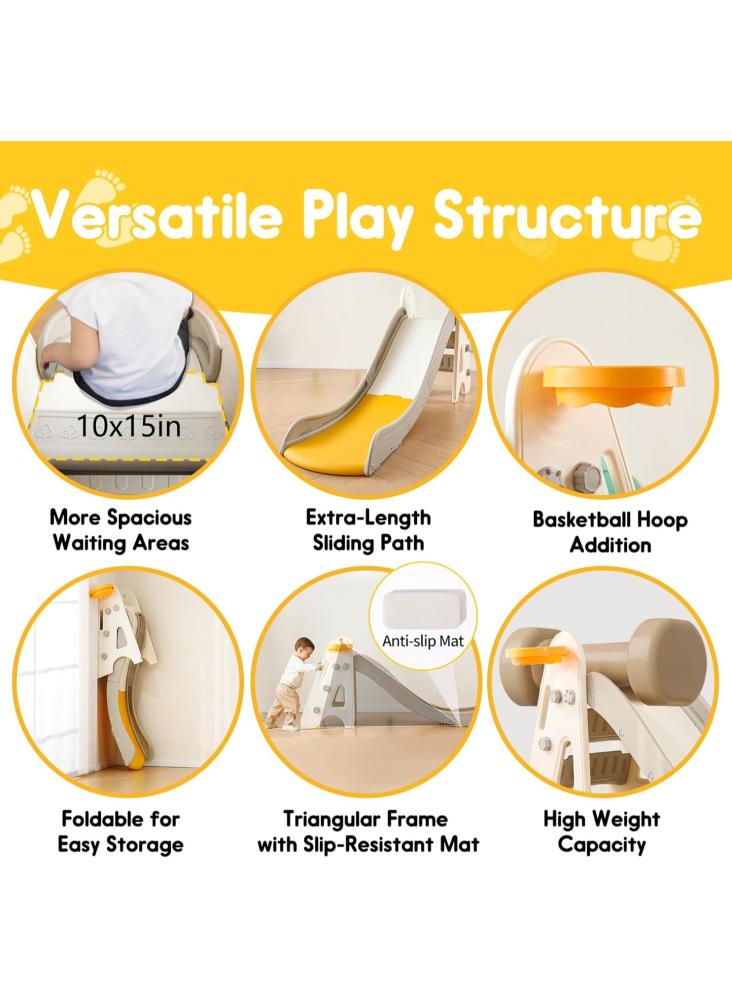 Versatile Play Structure

10x15in

More Spacious Waiting Areas

Extra-Length Sliding Path

Basketball Hoop Addition

Anti-slip Mat

Foldable for Easy Storage

Triangular Frame with Slip-Resistant Mat

High Weight Capacity